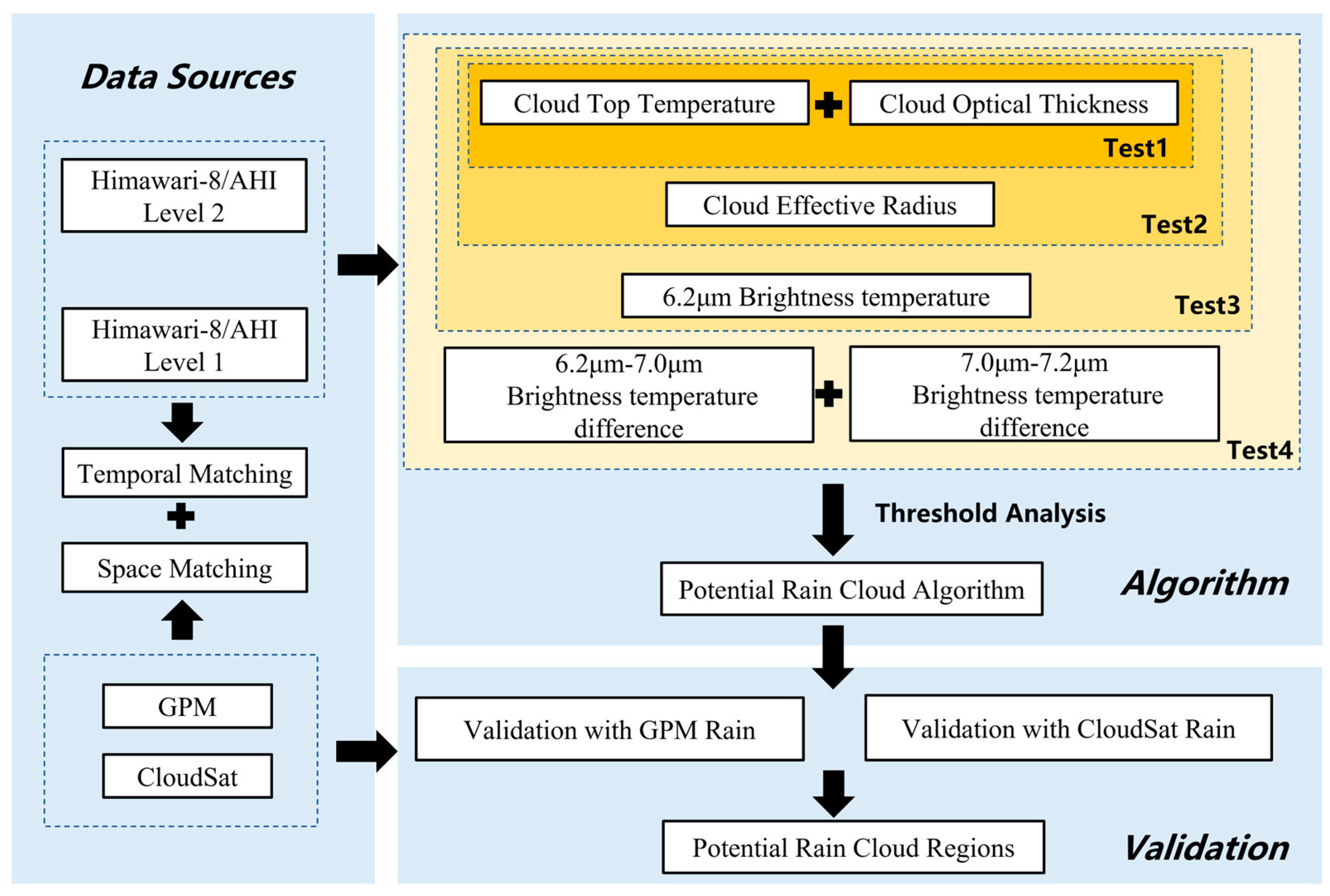 Data Sources

Himawari-8/AHI Level 2

Himawari-8/AHI Level 1

Temporal Matching

Space Matching

GPM

CloudSat

Cloud Top Temperature

Cloud Optical Thickness

Test1

Cloud Effective Radius

Test2

6.2μm Brightness temperature

Test3

6.2μm-7.0μm Brightness temperature difference

7.0μm-7.2μm Brightness temperature difference

Test4

Threshold Analysis

Potential Rain Cloud Algorithm

Algorithm

Validation with GPM Rain

Validation with CloudSat Rain

Potential Rain Cloud Regions

Validation